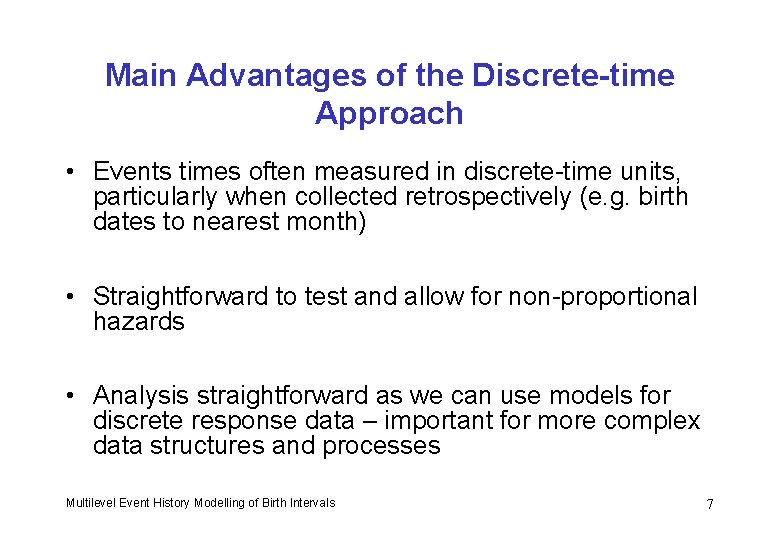 Main Advantages of the Discrete-time Approach

• Events times often measured in discrete-time units, particularly when collected retrospectively (e.g. birth dates to nearest month)

• Straightforward to test and allow for non-proportional hazards

• Analysis straightforward as we can use models for discrete response data – important for more complex data structures and processes

Multilevel Event History Modelling of Birth Intervals

7